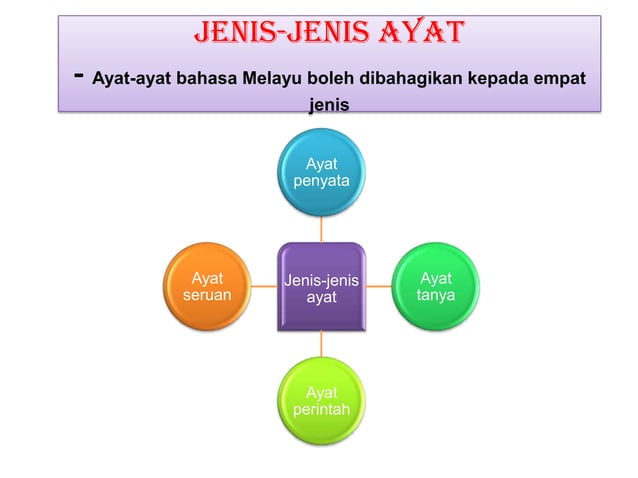 JENIS-JENIS AYAT

- Ayat-ayat bahasa Melayu boleh dibahagikan kepada empat jenis

Ayat penyata

Ayat seruan

Jenis-jenis ayat

Ayat tanya

Ayat perintah